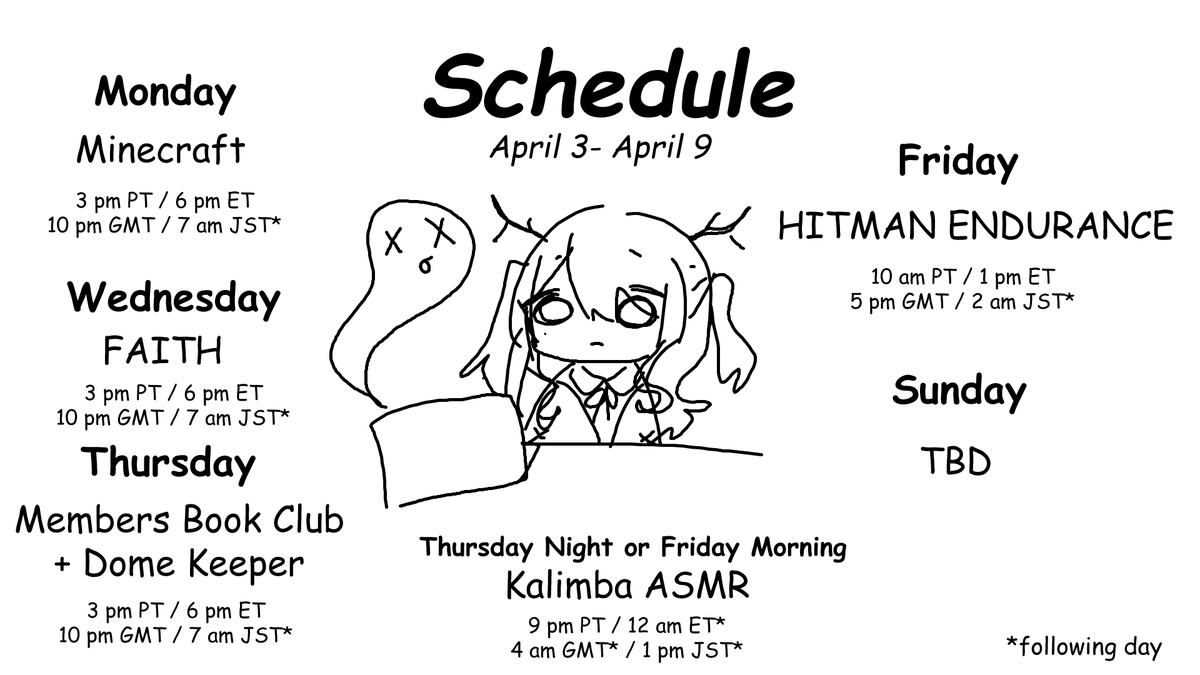 Schedule
April 3- April 9

Monday
Minecraft
3 pm PT / 6 pm ET
10 pm GMT / 7 am JST*

Wednesday
FAITH
3 pm PT / 6 pm ET
10 pm GMT / 7 am JST*

Thursday
Members Book Club + Dome Keeper
3 pm PT / 6 pm ET
10 pm GMT / 7 am JST*

Thursday Night or Friday Morning
Kalimba ASMR
9 pm PT / 12 am ET*
4 am GMT* / 1 pm JST*

Friday
HITMAN ENDURANCE
10 am PT / 1 pm ET
5 pm GMT / 2 am JST*

Sunday
TBD

*following day